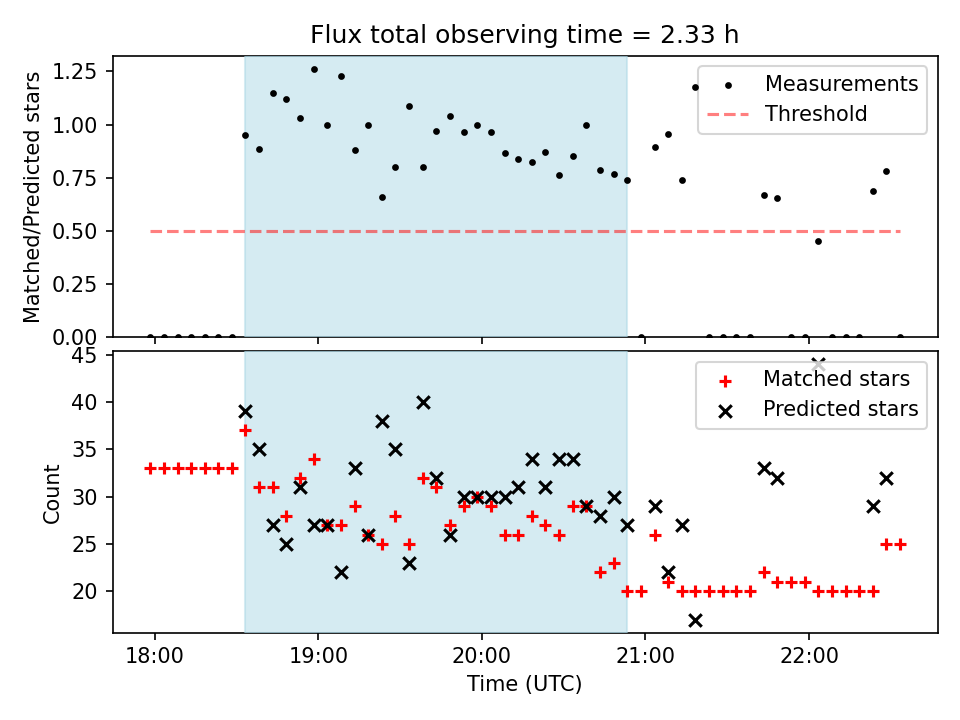 Flux total observing time = 2.33 h

Matched/Predicted stars

1.25
1.00
0.75
0.50
0.25
0.00

Measurements
Threshold

Count

45
40
35
30
25
20

Matched stars
Predicted stars

18:00
19:00
20:00
21:00
22:00

Time (UTC)